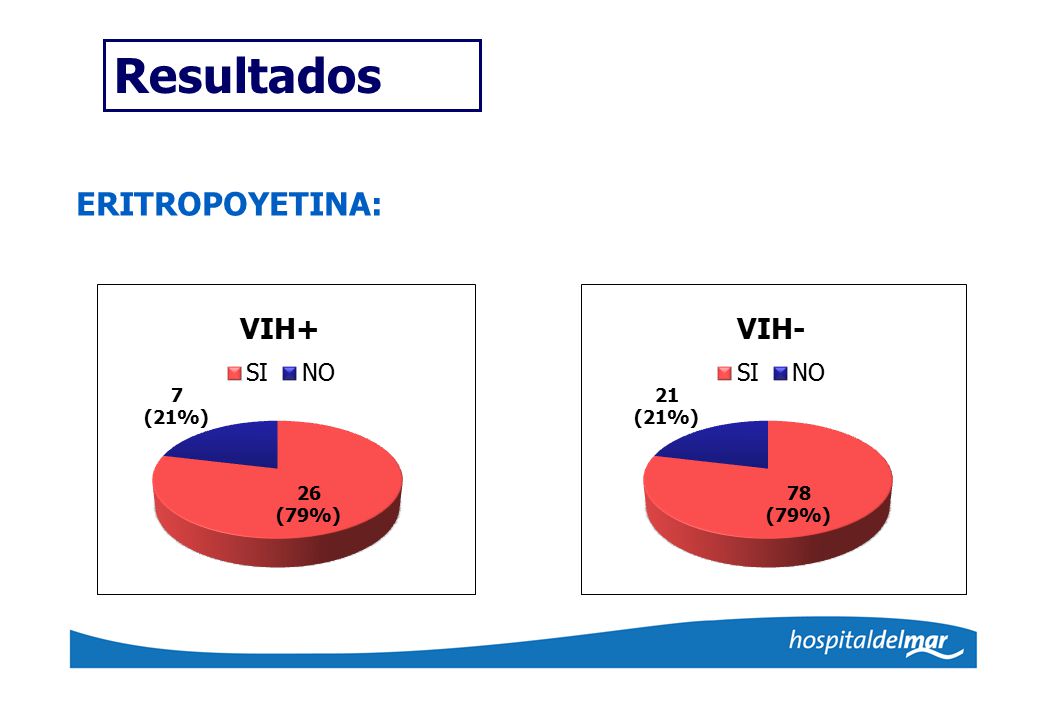 Resultados

ERITROPOYETINA:

VIH+

SI NO

7 (21%)

26 (79%)

VIH-

SI NO

21 (21%)

78 (79%)

hospitaldelmar